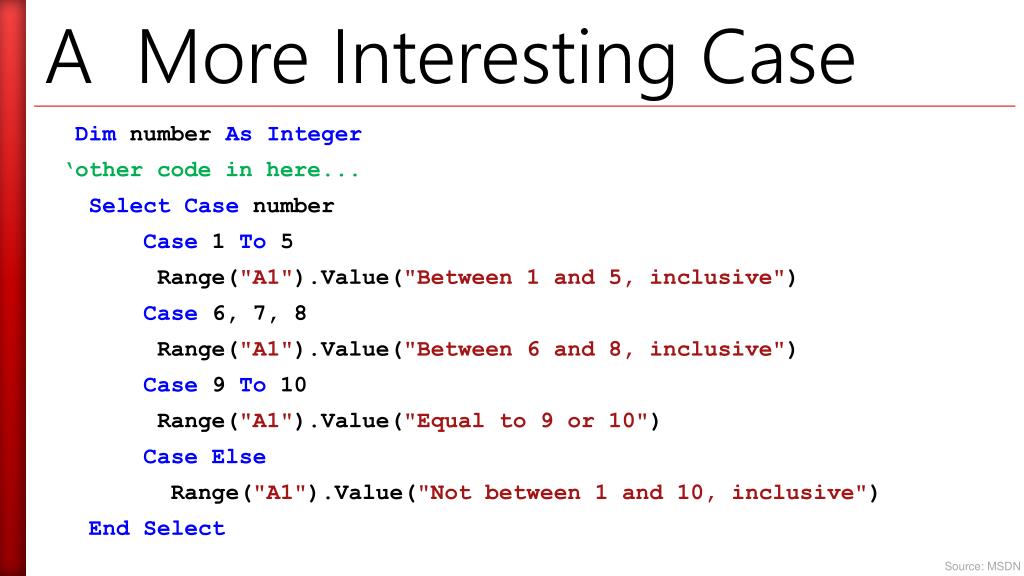 A More Interesting Case

Dim number As Integer
‘other code in here...
Select Case number
Case 1 To 5
Range("A1").Value("Between 1 and 5, inclusive")
Case 6, 7, 8
Range("A1").Value("Between 6 and 8, inclusive")
Case 9 To 10
Range("A1").Value("Equal to 9 or 10")
Case Else
Range("A1").Value("Not between 1 and 10, inclusive")
End Select

Source: MSDN